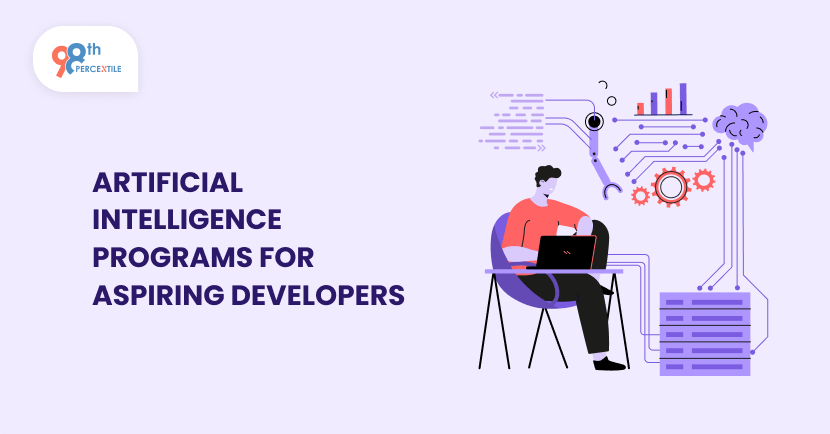 98th PERCENTILE

ARTIFICIAL INTELLIGENCE PROGRAMS FOR ASPIRING DEVELOPERS